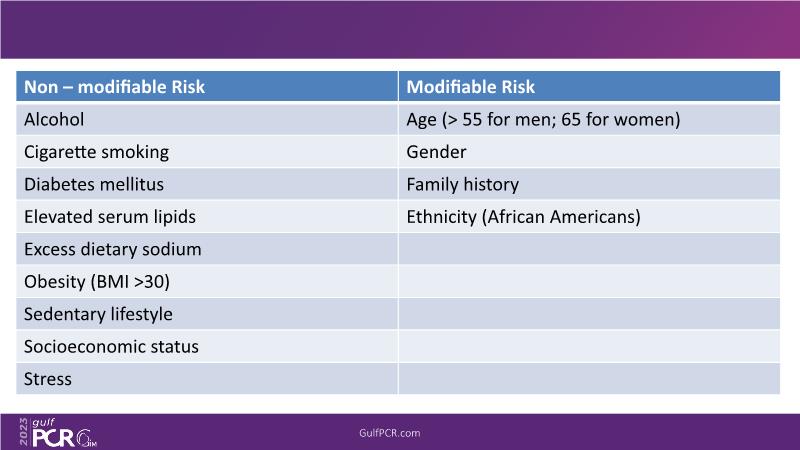 | Non – modifiable Risk | Modifiable Risk |
|---|---|
| Alcohol | Age (> 55 for men; 65 for women) |
| Cigarette smoking | Gender |
| Diabetes mellitus | Family history |
| Elevated serum lipids | Ethnicity (African Americans) |
| Excess dietary sodium | |
| Obesity (BMI >30) | |
| Sedentary lifestyle | |
| Socioeconomic status | |
| Stress | |

2023 gulf PCR GIM

GulfPCR.com